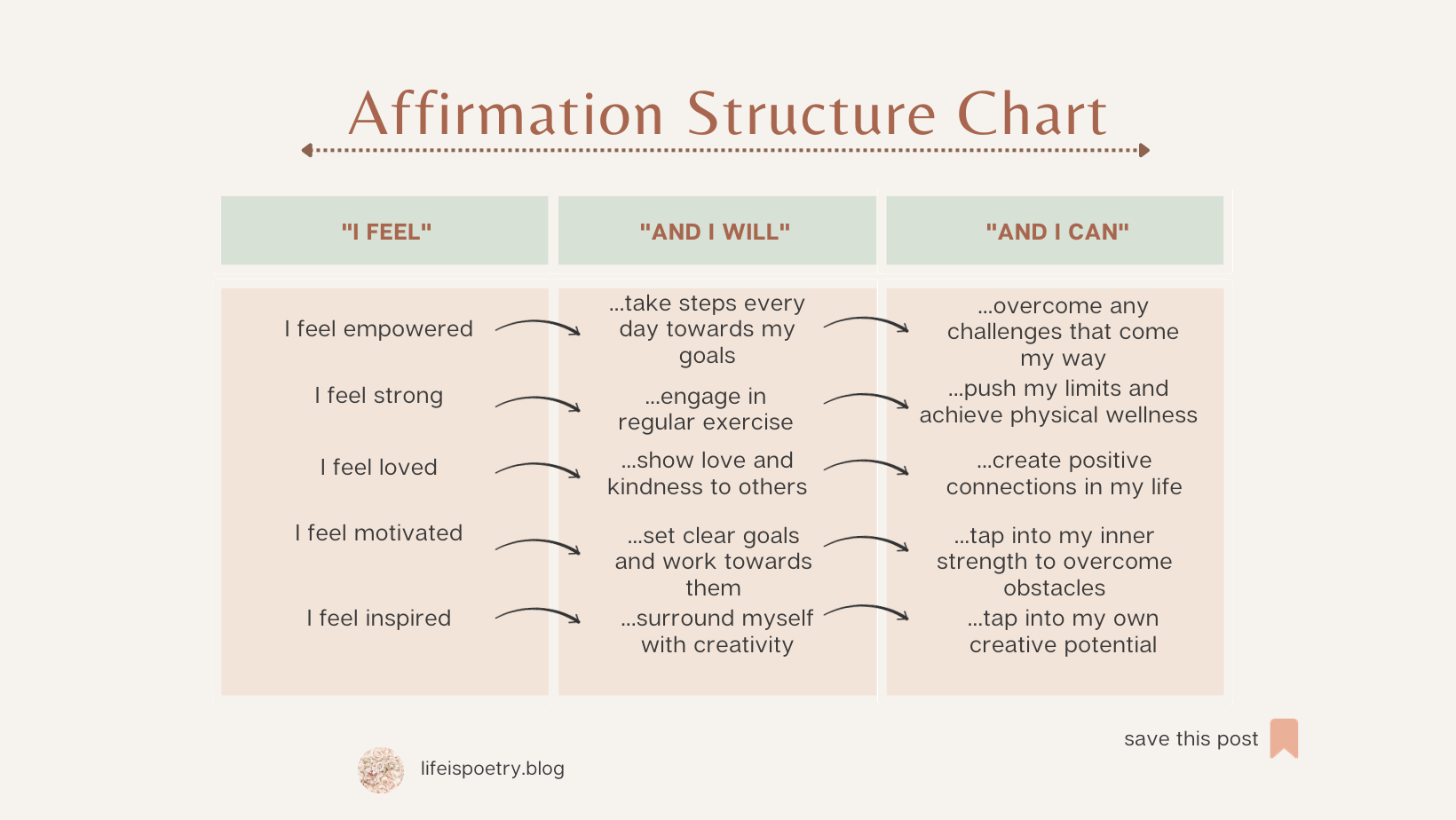 Affirmation Structure Chart

| "I FEEL" | "AND I WILL" | "AND I CAN" |
|---|---|---|
| I feel empowered | ...take steps every day towards my goals | ...overcome any challenges that come my way |
| I feel strong | ...engage in regular exercise | ...push my limits and achieve physical wellness |
| I feel loved | ...show love and kindness to others | ...create positive connections in my life |
| I feel motivated | ...set clear goals and work towards them | ...tap into my inner strength to overcome obstacles |
| I feel inspired | ...surround myself with creativity | ...tap into my own creative potential |

save this post

lifeispoetry.blog